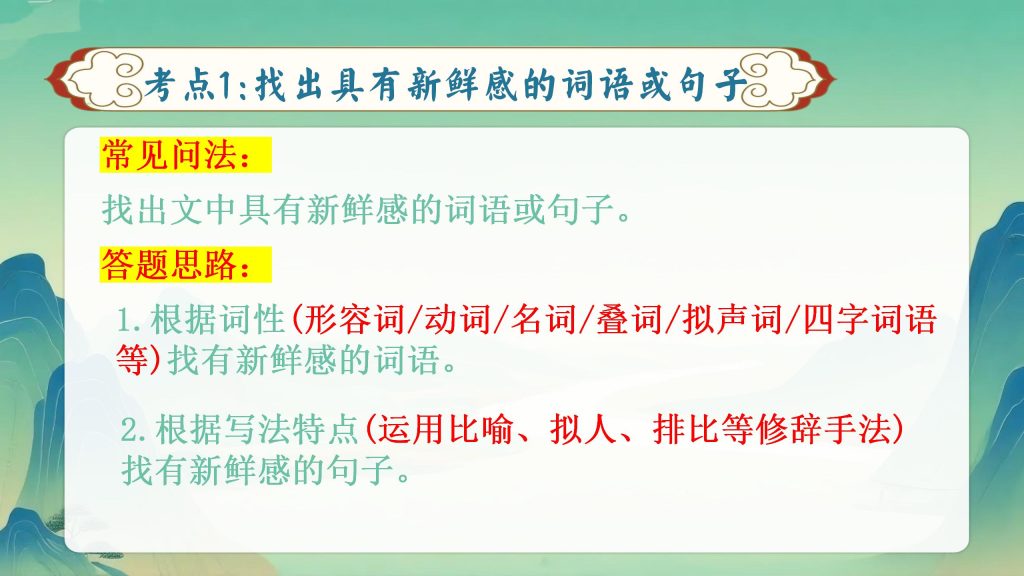 考点1：找出具有新鲜感的词语或句子

常见问法：

找出文中具有新鲜感的词语或句子。

答题思路：

1.根据词性(形容词/动词/名词/叠词/拟声词/四字词语等)找有新鲜感的词语。

2.根据写法特点(运用比喻、拟人、排比等修辞手法)找有新鲜感的句子。